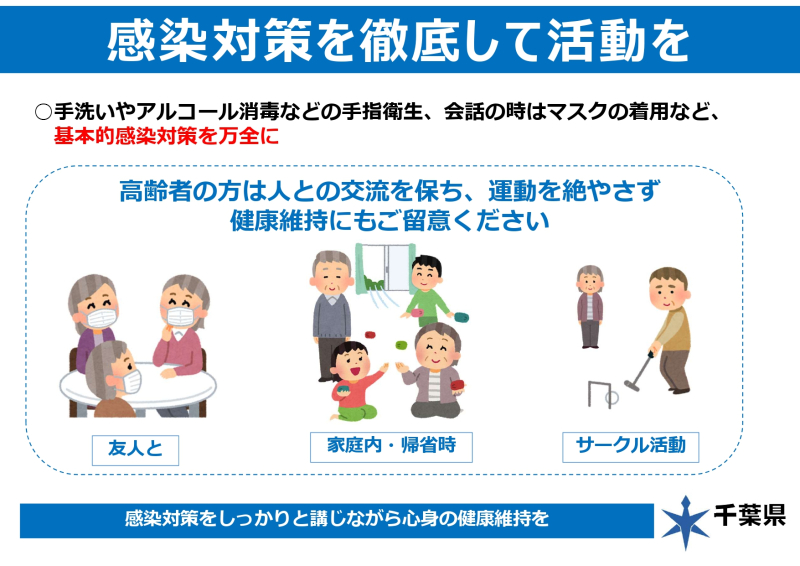 感染対策を徹底して活動を

○手洗いやアルコール消毒などの手指衛生、会話の時はマスクの着用など、基本的感染対策を万全に

高齢者の方は人との交流を保ち、運動を絶やさず健康維持にもご留意ください

友人と

家庭内・帰省時

サークル活動

感染対策をしっかりと講じながら心身の健康維持を

千葉県